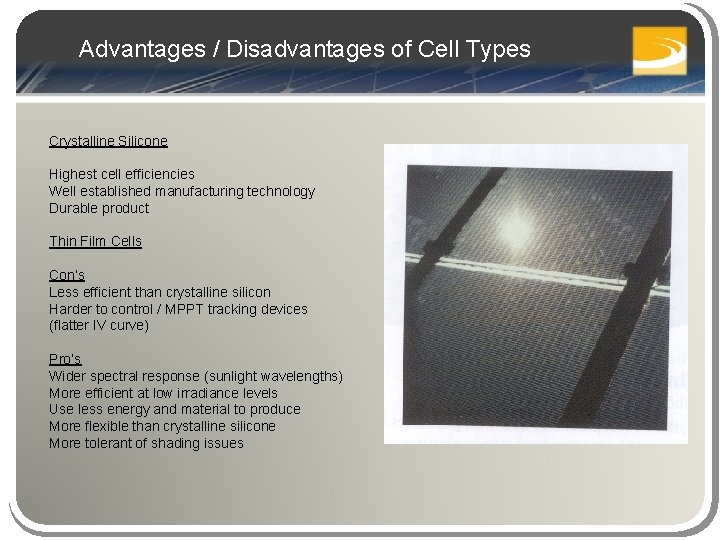 Advantages / Disadvantages of Cell Types

Crystalline Silicone

Highest cell efficiencies
Well established manufacturing technology
Durable product

Thin Film Cells

Con's
Less efficient than crystalline silicon
Harder to control / MPPT tracking devices (flatter IV curve)

Pro's
Wider spectral response (sunlight wavelengths)
More efficient at low irradiance levels
Use less energy and material to produce
More flexible than crystalline silicone
More tolerant of shading issues